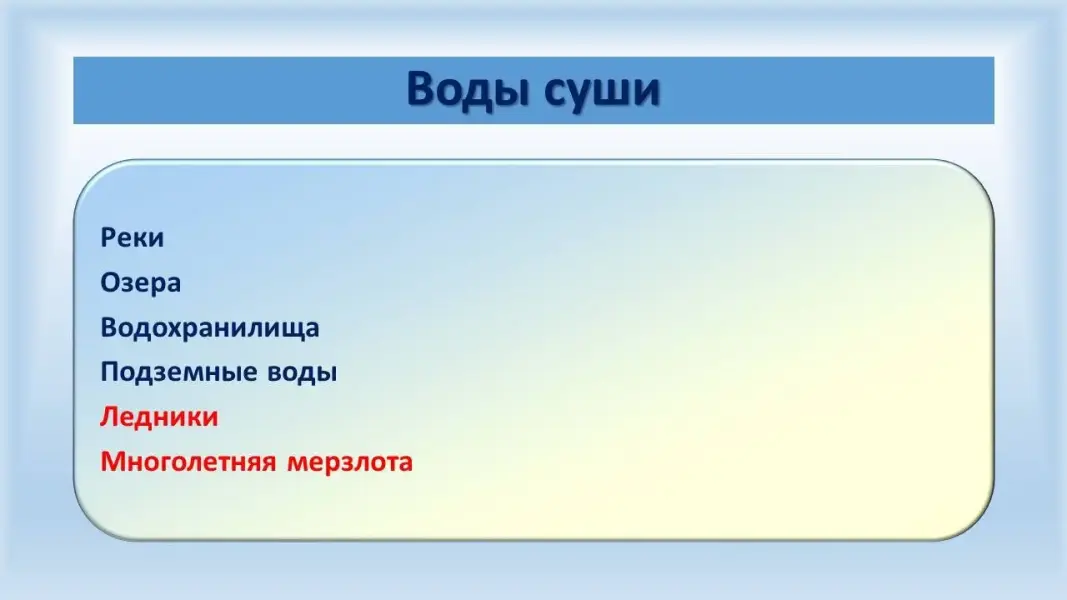 Воды суши

Реки
Озера
Водохранилища
Подземные воды
Ледники
Многолетняя мерзлота